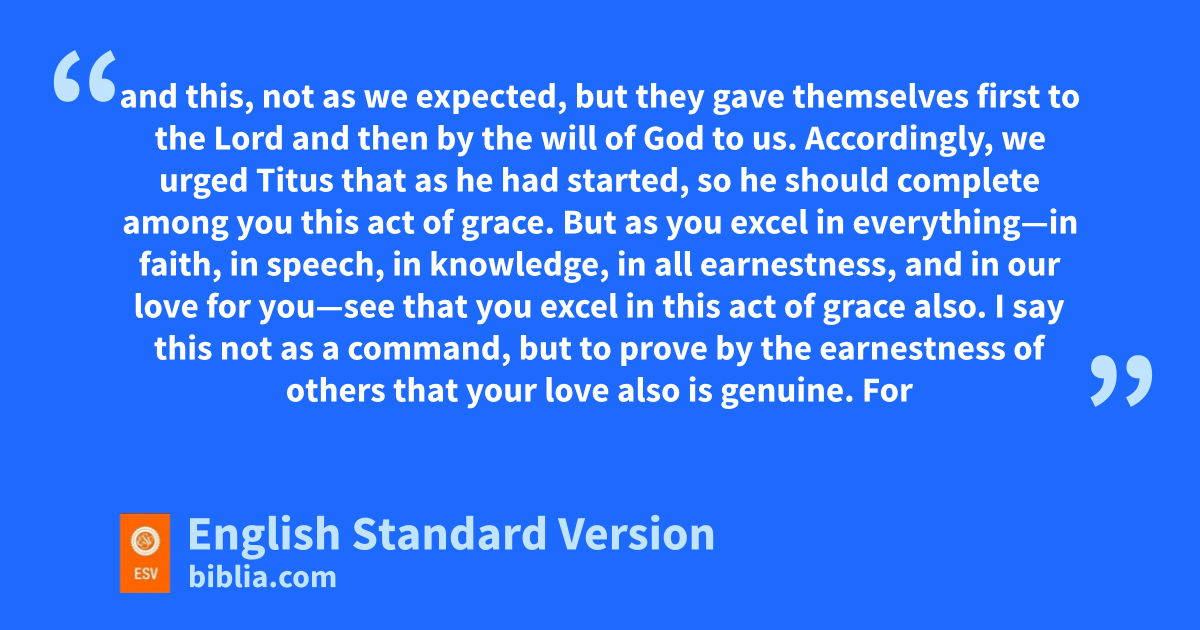 “and this, not as we expected, but they gave themselves first to the Lord and then by the will of God to us. Accordingly, we urged Titus that as he had started, so he should complete among you this act of grace. But as you excel in everything—in faith, in speech, in knowledge, in all earnestness, and in our love for you—see that you excel in this act of grace also. I say this not as a command, but to prove by the earnestness of others that your love also is genuine. For”

ESV
English Standard Version
biblia.com